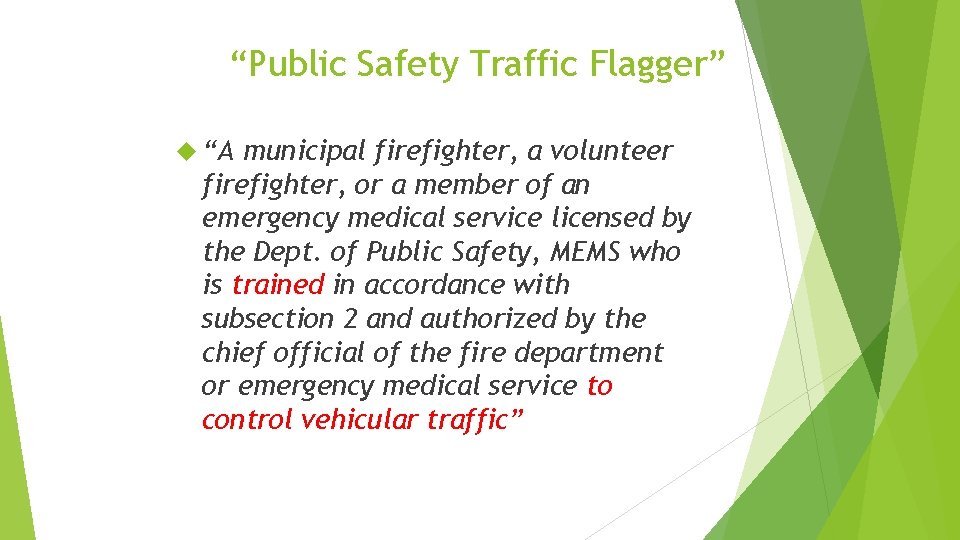 “Public Safety Traffic Flagger”

“A municipal firefighter, a volunteer firefighter, or a member of an emergency medical service licensed by the Dept. of Public Safety, MEMS who is trained in accordance with subsection 2 and authorized by the chief official of the fire department or emergency medical service to control vehicular traffic”